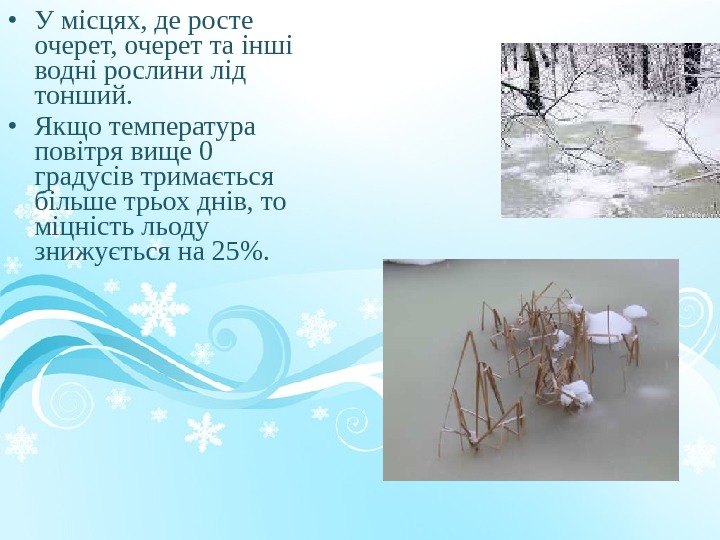 • У місцях, де росте очерет, очерет та інші водні рослини лід тонший.

• Якщо температура повітря вище 0 градусів тримається більше трьох днів, то міцність льоду знижується на 25%.